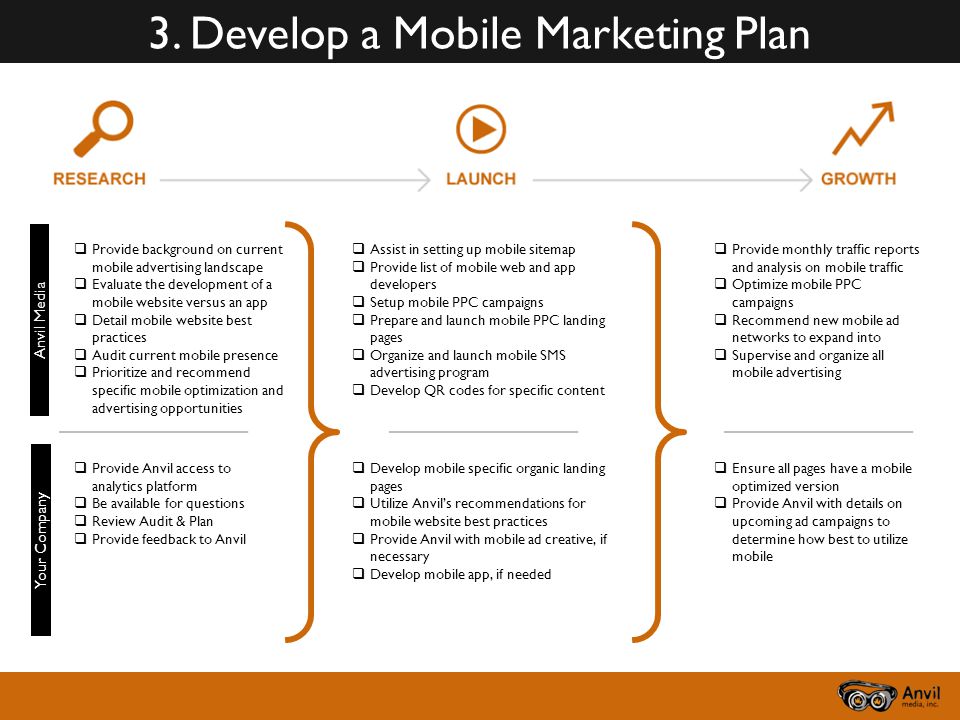 3. Develop a Mobile Marketing Plan

RESEARCH

LAUNCH

GROWTH

Anvil Media

❑ Provide background on current mobile advertising landscape
❑ Evaluate the development of a mobile website versus an app
❑ Detail mobile website best practices
❑ Audit current mobile presence
❑ Prioritize and recommend specific mobile optimization and advertising opportunities

❑ Assist in setting up mobile sitemap
❑ Provide list of mobile web and app developers
❑ Setup mobile PPC campaigns
❑ Prepare and launch mobile PPC landing pages
❑ Organize and launch mobile SMS advertising program
❑ Develop QR codes for specific content

❑ Provide monthly traffic reports and analysis on mobile traffic
❑ Optimize mobile PPC campaigns
❑ Recommend new mobile ad networks to expand into
❑ Supervise and organize all mobile advertising

Your Company

❑ Provide Anvil access to analytics platform
❑ Be available for questions
❑ Review Audit & Plan
❑ Provide feedback to Anvil

❑ Develop mobile specific organic landing pages
❑ Utilize Anvil's recommendations for mobile website best practices
❑ Provide Anvil with mobile ad creative, if necessary
❑ Develop mobile app, if needed

❑ Ensure all pages have a mobile optimized version
❑ Provide Anvil with details on upcoming ad campaigns to determine how best to utilize mobile

Anvil media, inc.